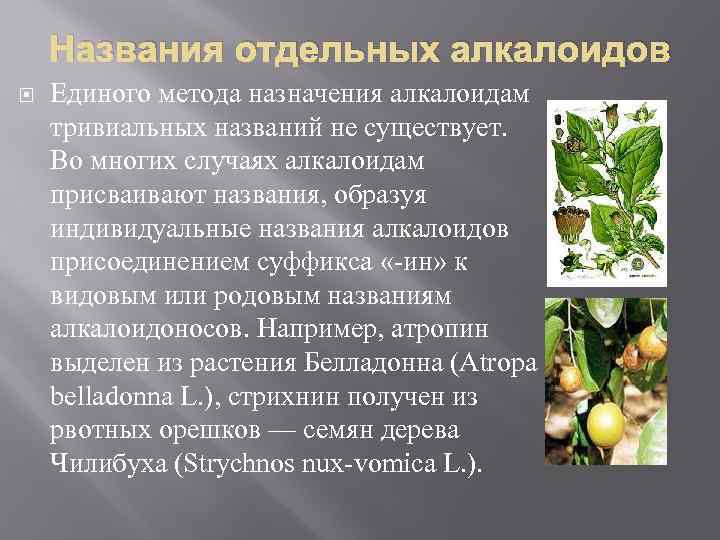 Названия отдельных алкалоидов

Единого метода назначения алкалоидам тривиальных названий не существует. Во многих случаях алкалоидам присваивают названия, образуя индивидуальные названия алкалоидов присоединением суффикса «-ин» к видовым или родовым названиям алкалоидоносов. Например, атропин выделен из растения Белладонна (Atropa belladonna L.), стрихнин получен из рвотных орешков — семян дерева Чилибуха (Strychnos nux-vomica L.).